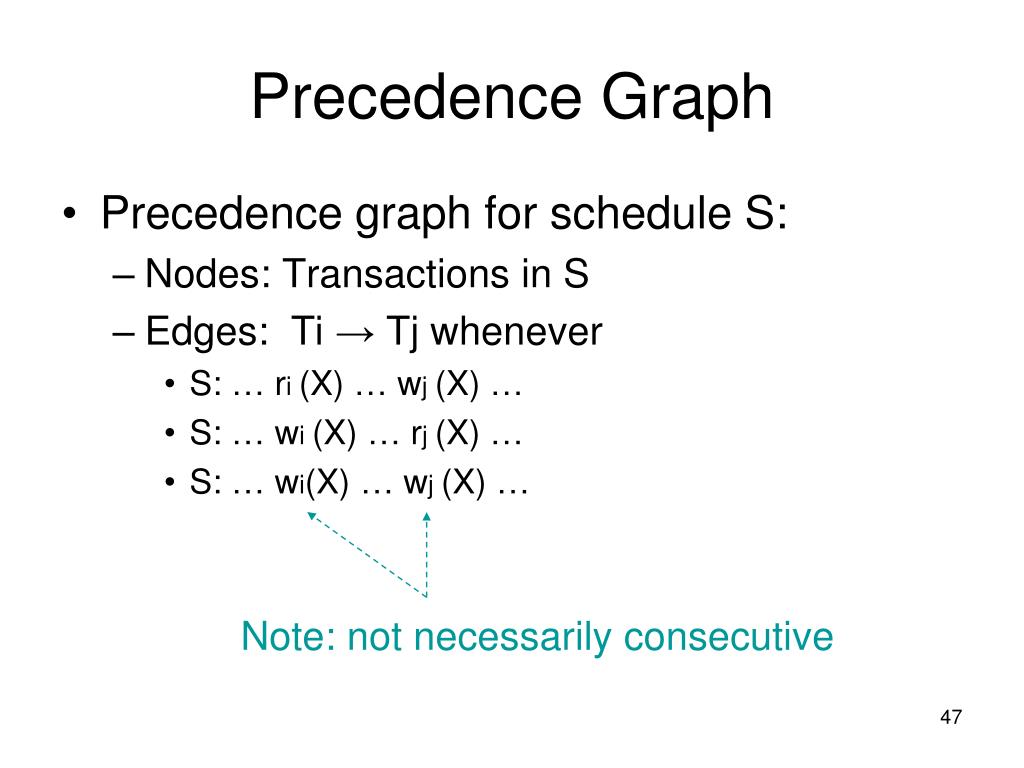 Precedence Graph

• Precedence graph for schedule S:
– Nodes: Transactions in S
– Edges: Ti → Tj whenever
• S: … $r_i$ (X) … $w_j$ (X) …
• S: … $w_i$ (X) … $r_j$ (X) …
• S: … $w_i$(X) … $w_j$ (X) …

Note: not necessarily consecutive

47